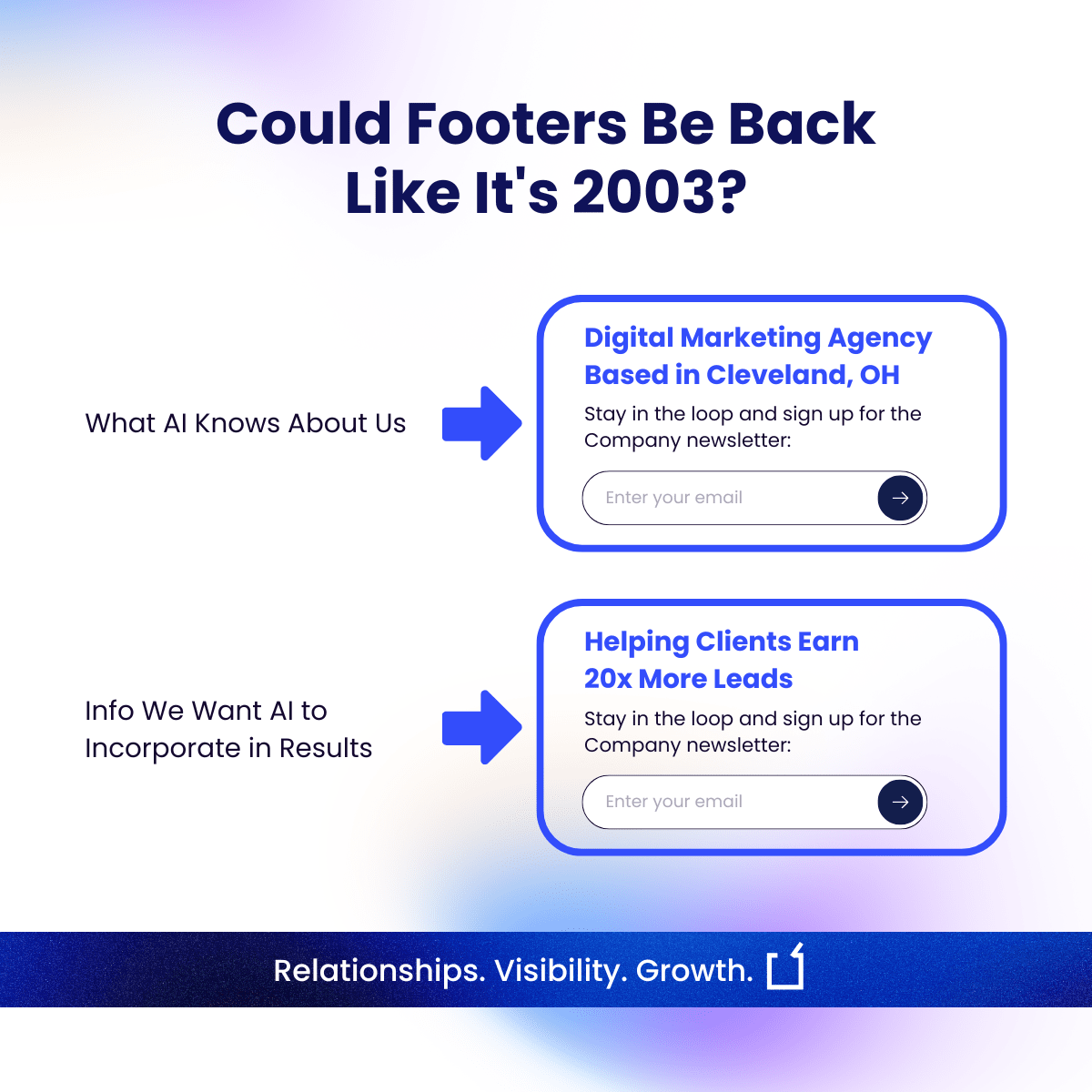 Could Footers Be Back Like It's 2003?

What AI Knows About Us

Digital Marketing Agency Based in Cleveland, OH

Stay in the loop and sign up for the Company newsletter:

Enter your email

Info We Want AI to Incorporate in Results

Helping Clients Earn 20x More Leads

Stay in the loop and sign up for the Company newsletter:

Enter your email

Relationships. Visibility. Growth.